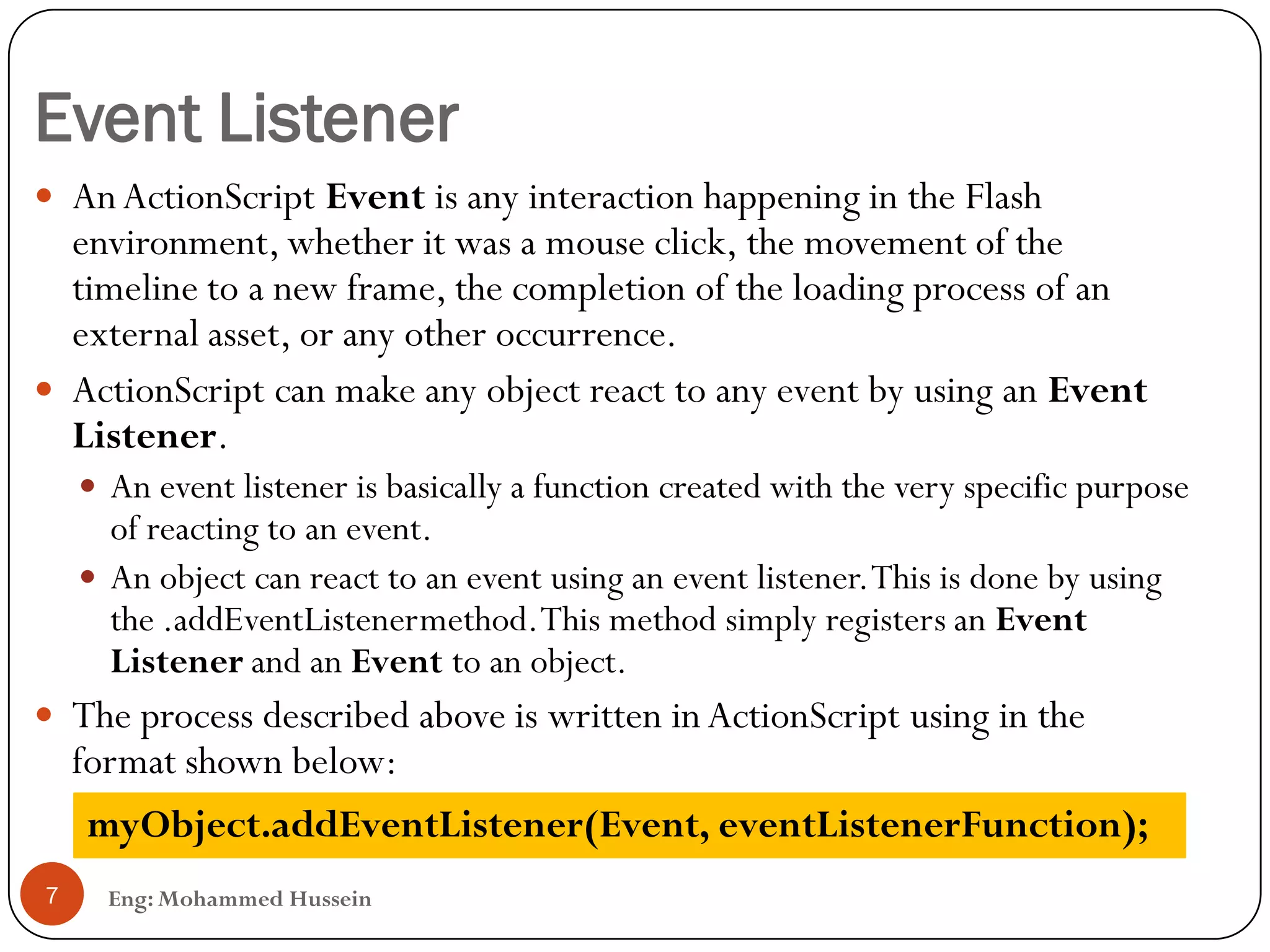 Event Listener

An ActionScript Event is any interaction happening in the Flash environment, whether it was a mouse click, the movement of the timeline to a new frame, the completion of the loading process of an external asset, or any other occurrence.

ActionScript can make any object react to any event by using an Event Listener.

An event listener is basically a function created with the very specific purpose of reacting to an event.

An object can react to an event using an event listener. This is done by using the .addEventListenermethod. This method simply registers an Event Listener and an Event to an object.

The process described above is written in ActionScript using in the format shown below:

myObject.addEventListener(Event, eventListenerFunction);

7

Eng: Mohammed Hussein